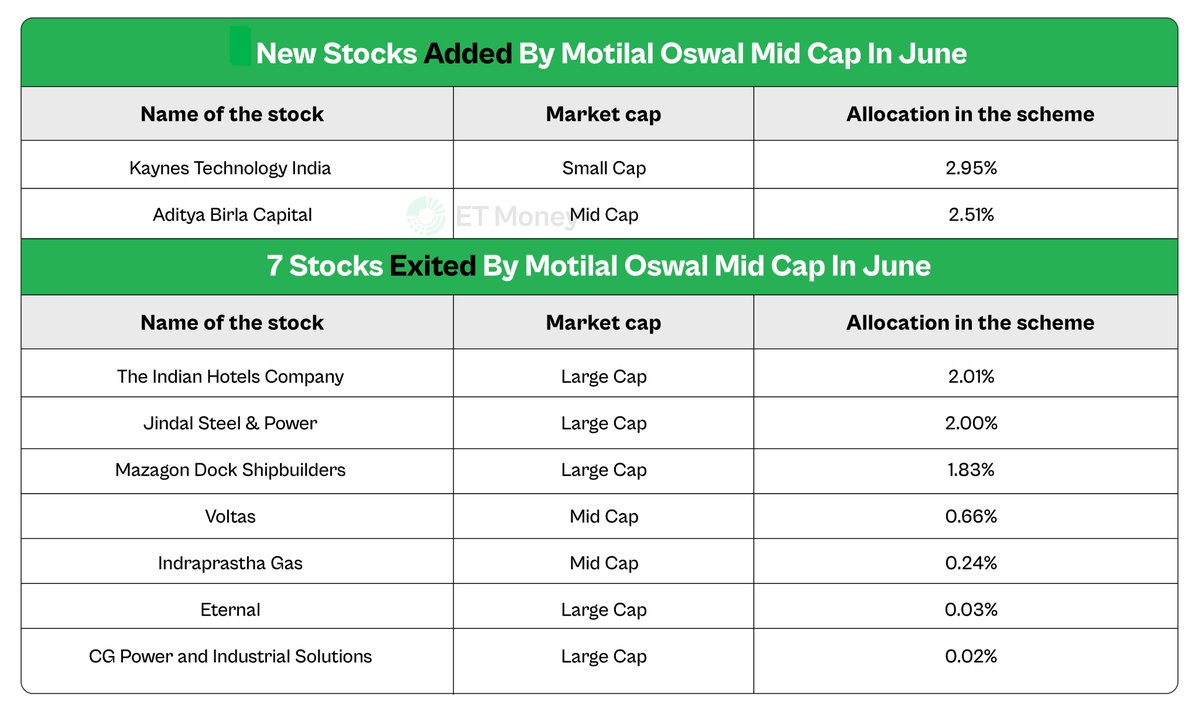 New Stocks Added By Motilal Oswal Mid Cap In June

| Name of the stock | Market cap | Allocation in the scheme |
|---|---|---|
| Kaynes Technology India | Small Cap | 2.95% |
| Aditya Birla Capital | Mid Cap | 2.51% |

ET Money

7 Stocks Exited By Motilal Oswal Mid Cap In June

| Name of the stock | Market cap | Allocation in the scheme |
|---|---|---|
| The Indian Hotels Company | Large Cap | 2.01% |
| Jindal Steel & Power | Large Cap | 2.00% |
| Mazagon Dock Shipbuilders | Large Cap | 1.83% |
| Voltas | Mid Cap | 0.66% |
| Indraprastha Gas | Mid Cap | 0.24% |
| Eternal | Large Cap | 0.03% |
| CG Power and Industrial Solutions | Large Cap | 0.02% |